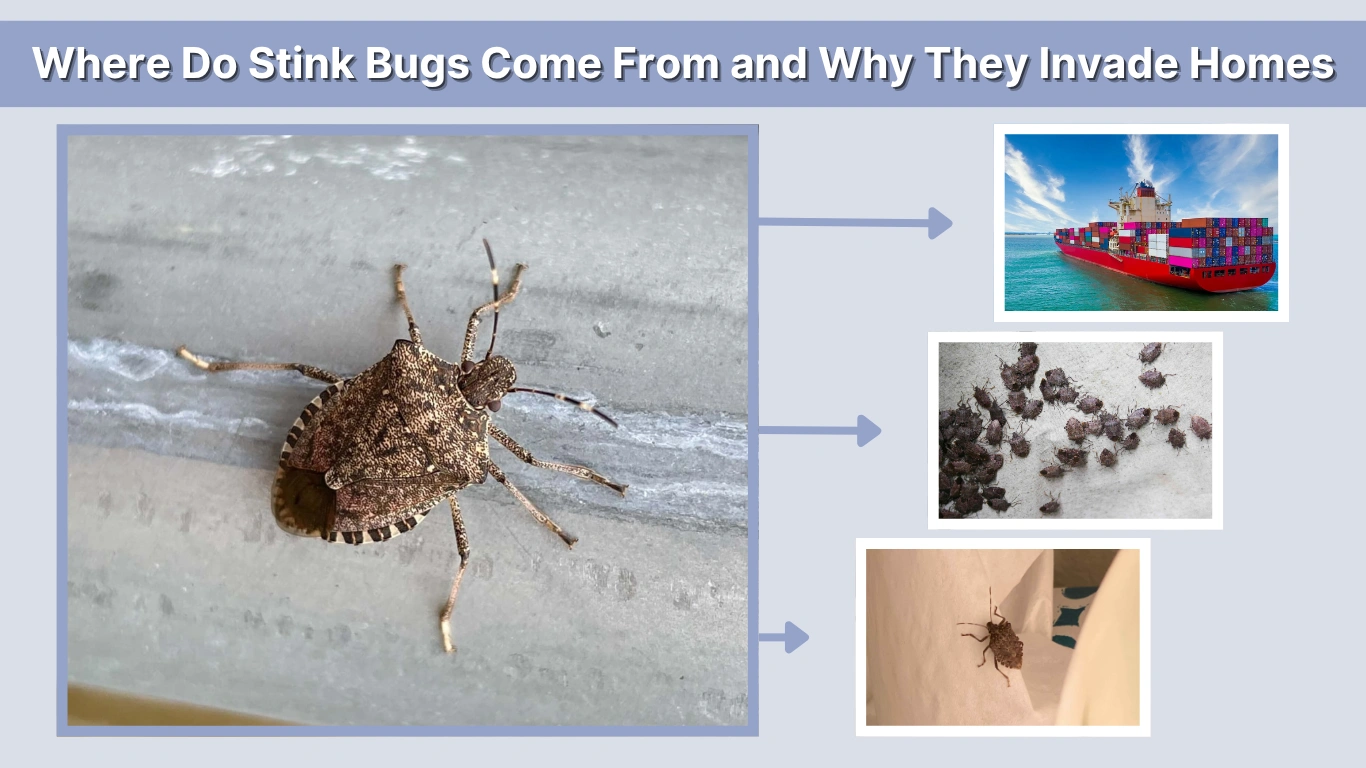 Where Do Stink Bugs Come From and Why They Invade Homes